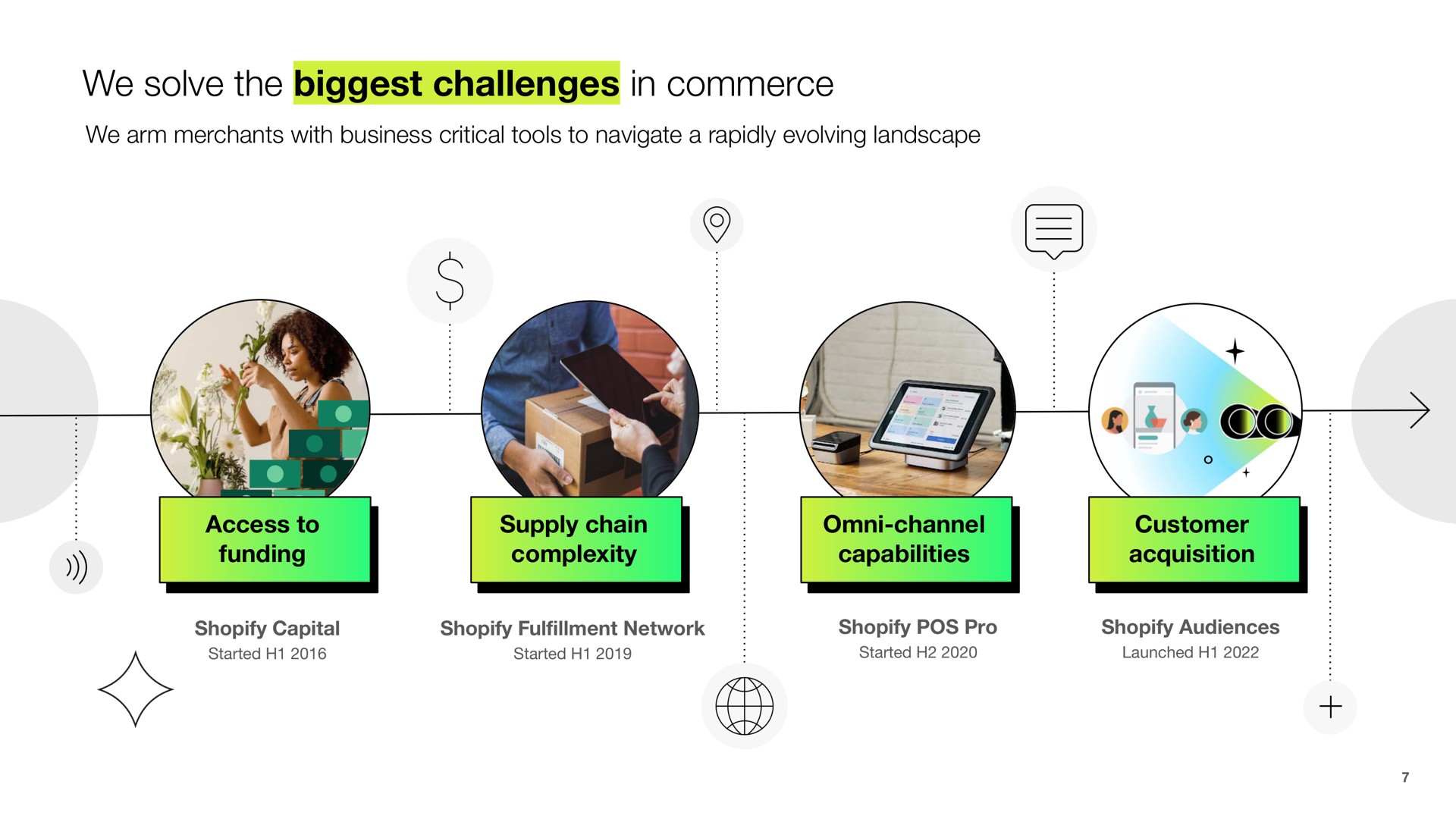 We solve the biggest challenges in commerce

We arm merchants with business critical tools to navigate a rapidly evolving landscape

$

Access to funding

Shopify Capital
Started H1 2016

Supply chain complexity

Shopify Fulfillment Network
Started H1 2019

Omni-channel capabilities

Shopify POS Pro
Started H2 2020

Customer acquisition

Shopify Audiences
Launched H1 2022

7